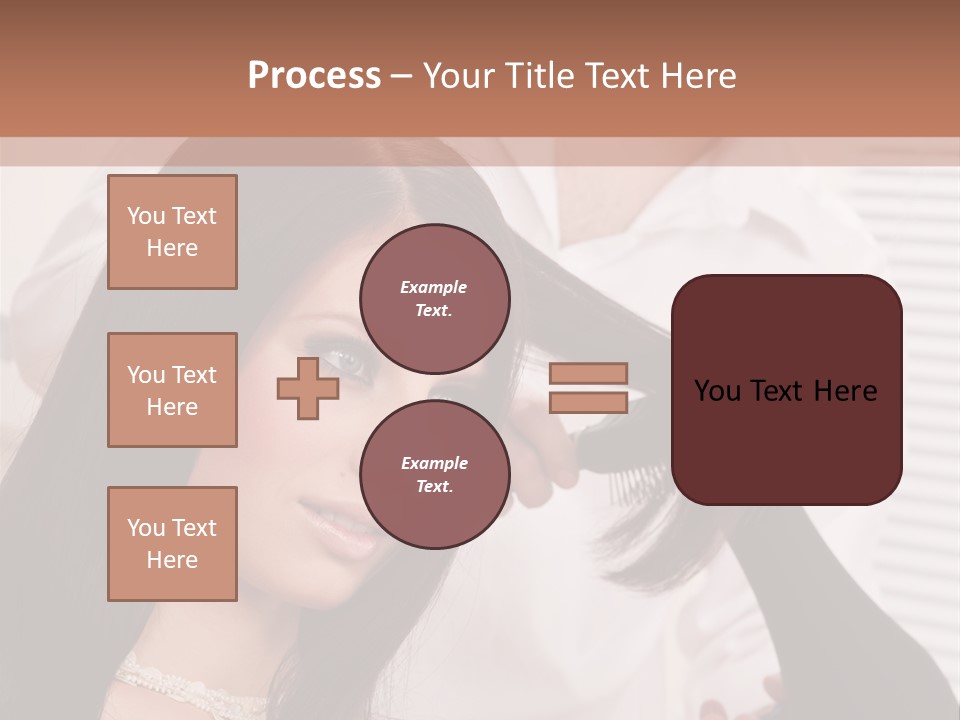 Process – Your Title Text Here

You Text Here

You Text Here

You Text Here

Example Text.

Example Text.

You Text Here